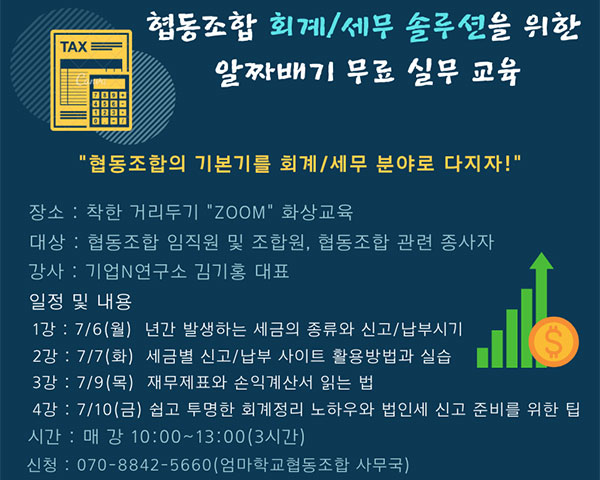 TAX

협동조합 회계/세무 솔루션을 위한
알짜배기 무료 실무 교육

"협동조합의 기본기를 회계/세무 분야로 다지자!"

장소 : 착한 거리두기 "ZOOM" 화상교육
대상 : 협동조합 임직원 및 조합원, 협동조합 관련 종사자
강사 : 기업N연구소 김기홍 대표
일정 및 내용
1강 : 7/6(월) 년간 발생하는 세금의 종류와 신고/납부시기
2강 : 7/7(화) 세금별 신고/납부 사이트 활용방법과 실습
3강 : 7/9(목) 재무제표와 손익계산서 읽는 법
4강 : 7/10(금) 쉽고 투명한 회계정리 노하우와 법인세 신고 준비를 위한 팁
시간 : 매 강 10:00~13:00(3시간)
신청 : 070-8842-5660(엄마학교협동조합 사무국)